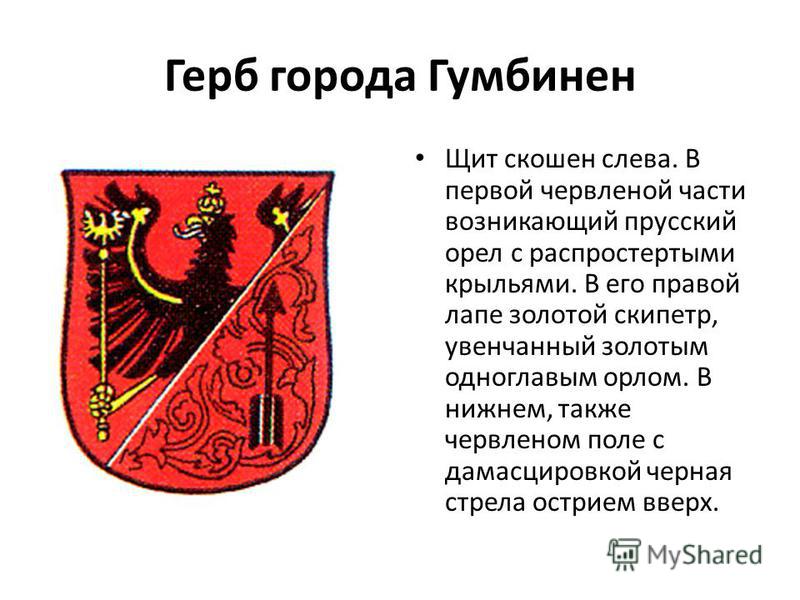 Герб города Гумбинен

• Щит скошен слева. В первой червленой части возникающий прусский орел с распростертыми крыльями. В его правой лапе золотой скипетр, увенчанный золотым одноглавым орлом. В нижнем, также червленом поле с дамасцировкой черная стрела острием вверх.

MyShared